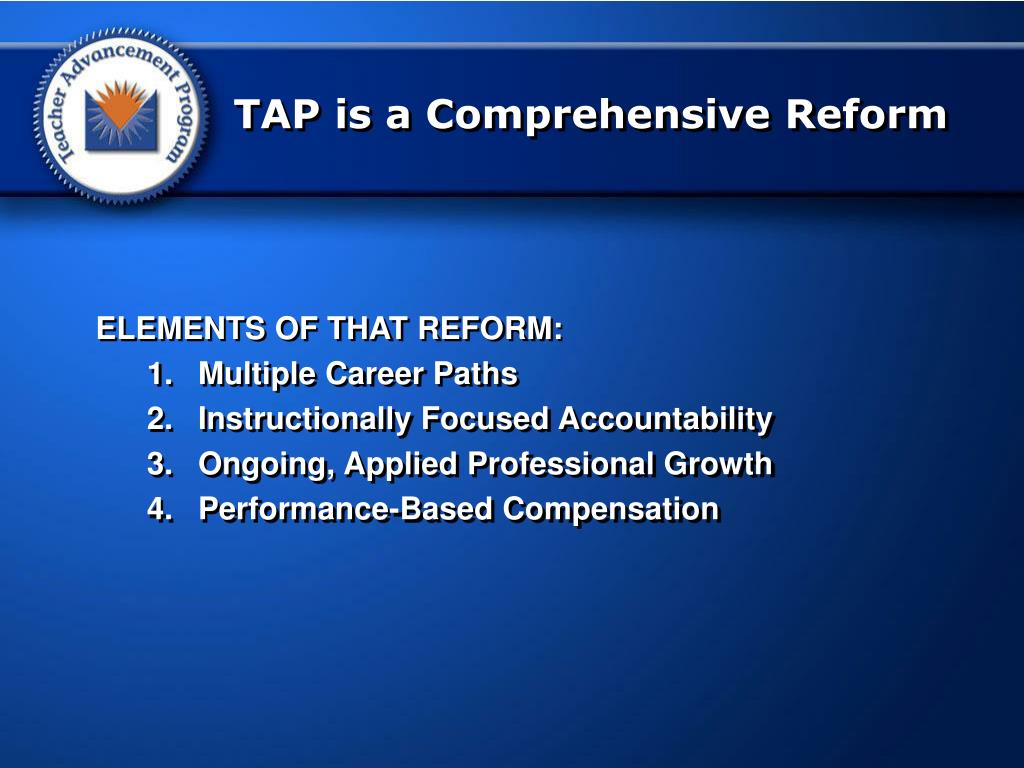 Teacher Advancement Program

TAP is a Comprehensive Reform

ELEMENTS OF THAT REFORM:
1. Multiple Career Paths
2. Instructionally Focused Accountability
3. Ongoing, Applied Professional Growth
4. Performance-Based Compensation